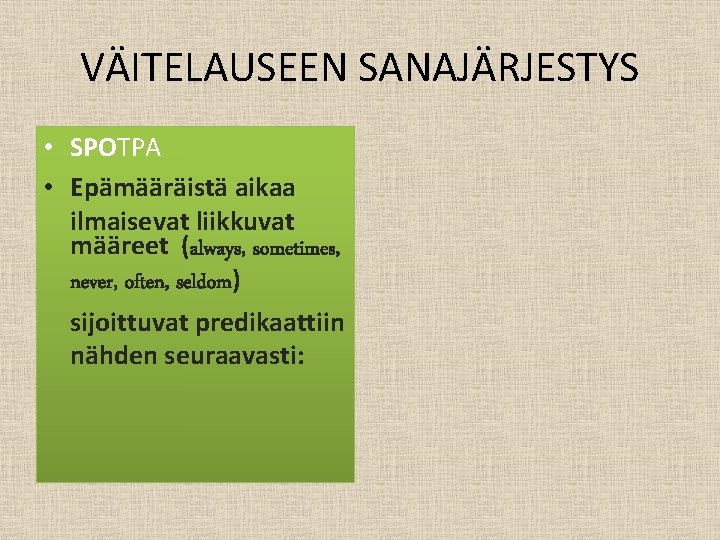 VÄITELAUSEEN SANAJÄRJESTYS

• SPOTPA
• Epämääräistä aikaa ilmaisevat liikkuvat määreet (always, sometimes, never, often, seldom) sijoittuvat predikaattiin nähden seuraavasti: